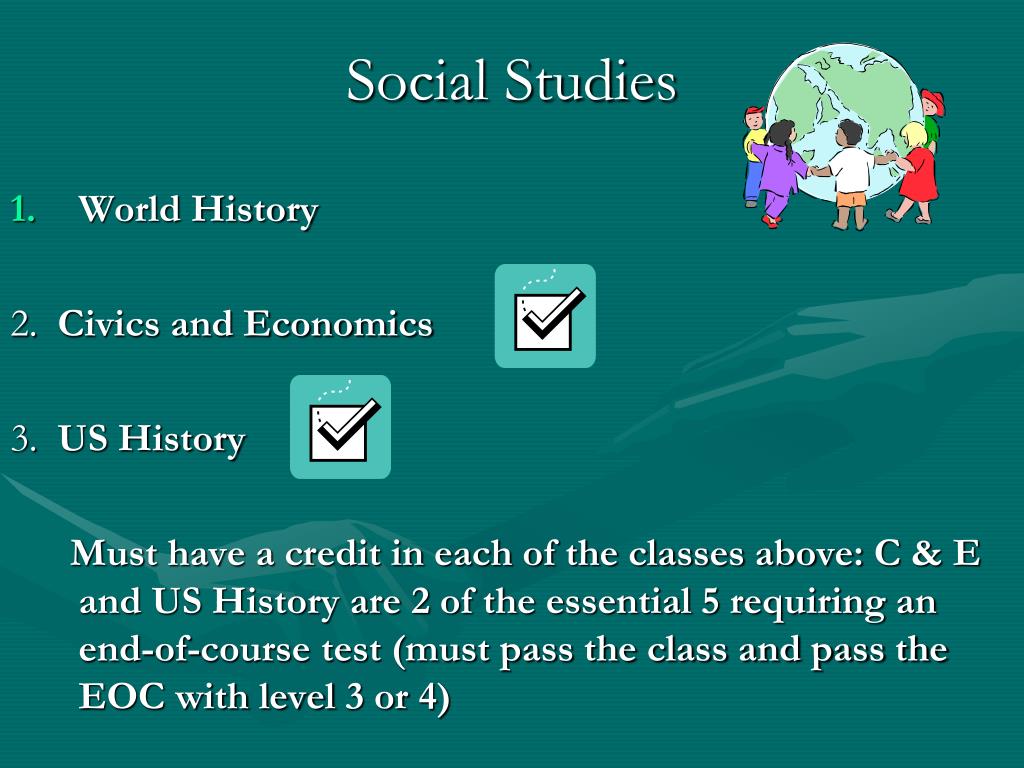 Social Studies

1. World History

2. Civics and Economics

3. US History

Must have a credit in each of the classes above: C & E and US History are 2 of the essential 5 requiring an end-of-course test (must pass the class and pass the EOC with level 3 or 4)